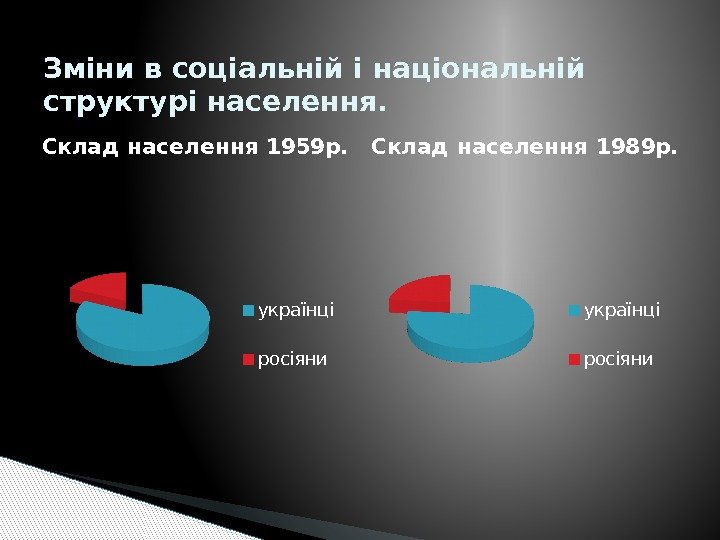 Зміни в соціальній і національній структурі населення.

Склад населення 1959р.

українці
росіяни

Склад населення 1989р.

українці
росіяни